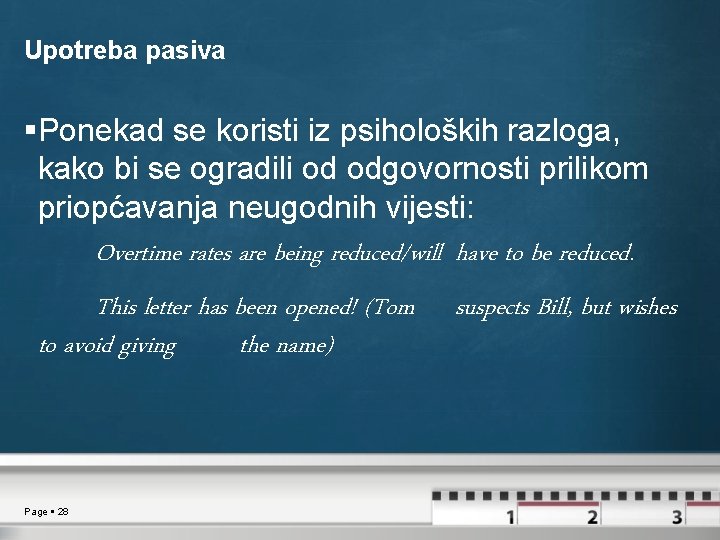 Upotreba pasiva

▪Ponekad se koristi iz psiholoških razloga, kako bi se ogradili od odgovornosti prilikom priopćavanja neugodnih vijesti:

Overtime rates are being reduced/will have to be reduced.

This letter has been opened! (Tom suspects Bill, but wishes to avoid giving the name)

Page ▪ 28

1 2 3